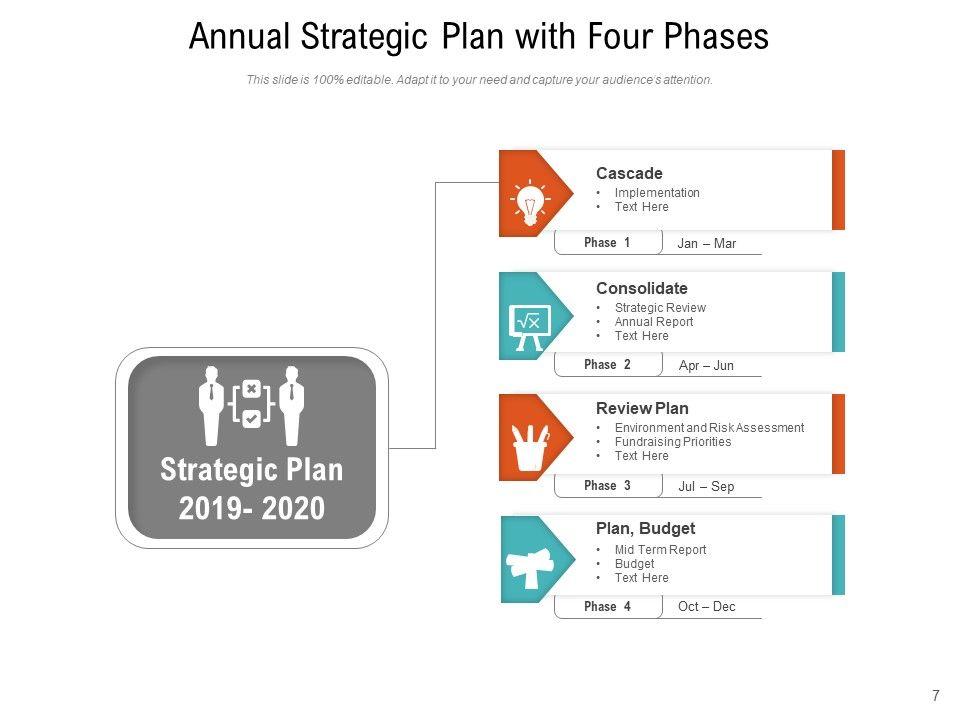 Annual Strategic Plan with Four Phases

This slide is 100% editable. Adapt it to your need and capture your audience's attention.

Strategic Plan 2019- 2020

Cascade
• Implementation
• Text Here

Phase 1 Jan – Mar

Consolidate
• Strategic Review
• Annual Report
• Text Here

Phase 2 Apr – Jun

Review Plan
• Environment and Risk Assessment
• Fundraising Priorities
• Text Here

Phase 3 Jul – Sep

Plan, Budget
• Mid Term Report
• Budget
• Text Here

Phase 4 Oct – Dec

7